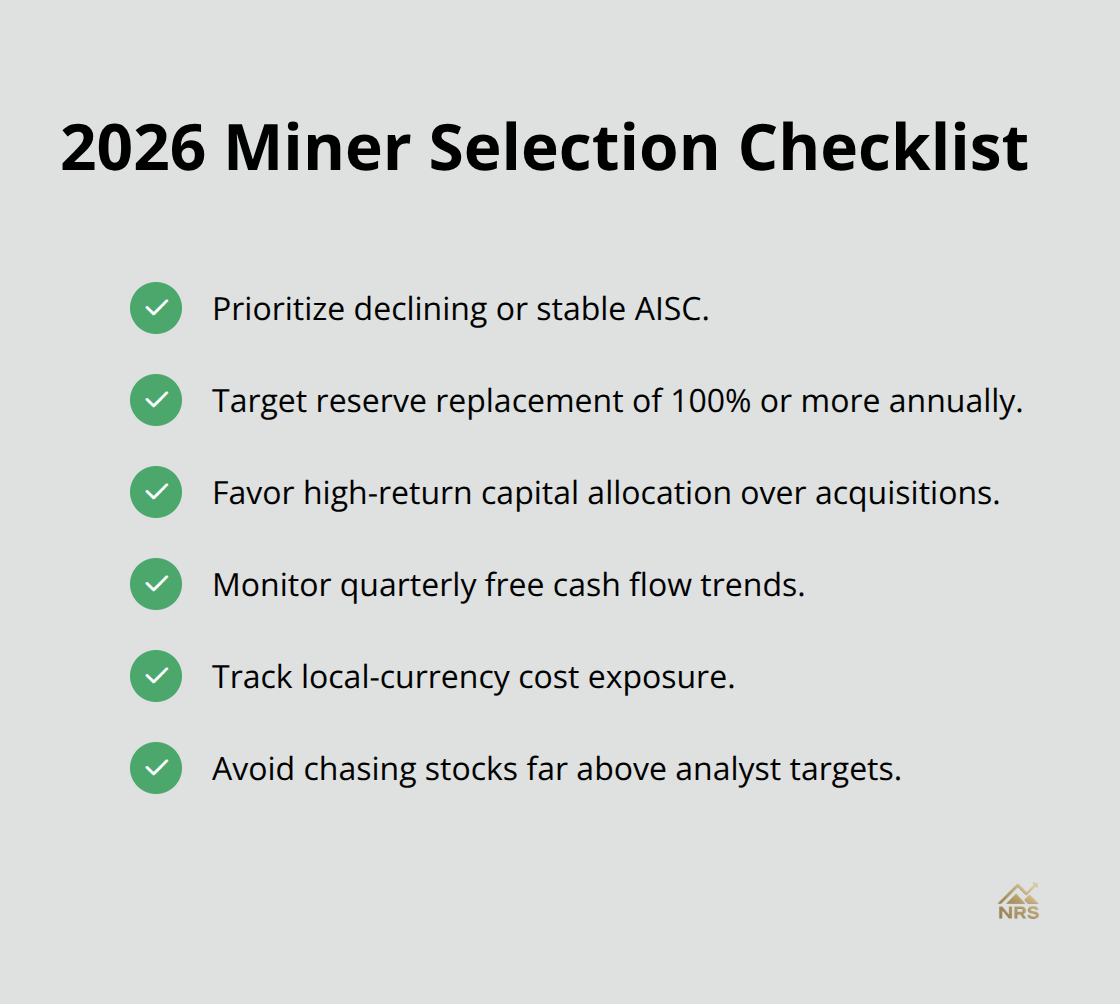 2026 Miner Selection Checklist

Prioritize declining or stable AISC.

Target reserve replacement of 100% or more annually.

Favor high-return capital allocation over acquisitions.

Monitor quarterly free cash flow trends.

Track local-currency cost exposure.

Avoid chasing stocks far above analyst targets.

NRS